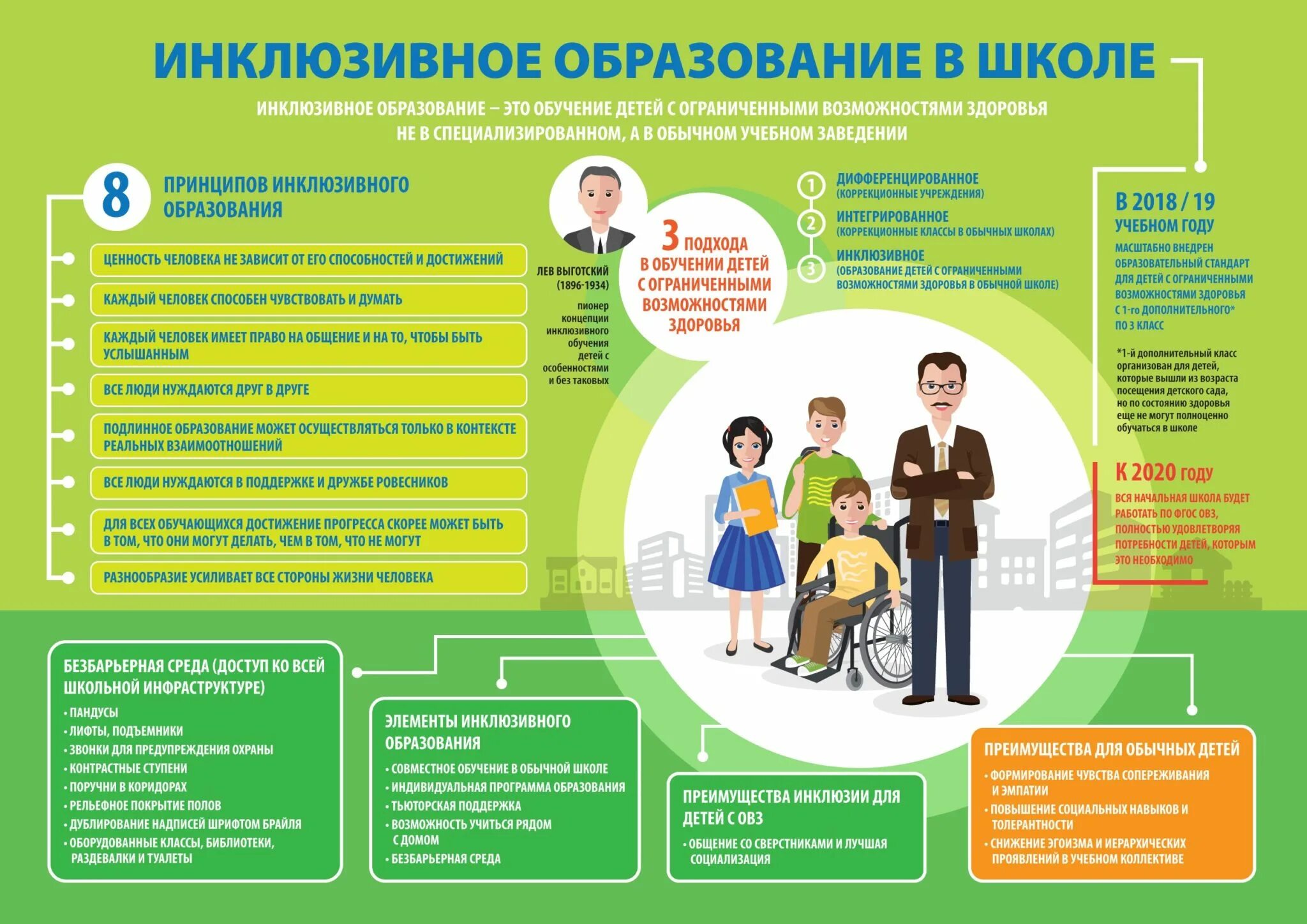 ИНКЛЮЗИВНОЕ ОБРАЗОВАНИЕ В ШКОЛЕ

ИНКЛЮЗИВНОЕ ОБРАЗОВАНИЕ – ЭТО ОБУЧЕНИЕ ДЕТЕЙ С ОГРАНИЧЕННЫМИ ВОЗМОЖНОСТЯМИ ЗДОРОВЬЯ НЕ В СПЕЦИАЛИЗИРОВАННОМ, А В ОБЫЧНОМ УЧЕБНОМ ЗАВЕДЕНИИ

8 ПРИНЦИПОВ ИНКЛЮЗИВНОГО ОБРАЗОВАНИЯ

ЦЕННОСТЬ ЧЕЛОВЕКА НЕ ЗАВИСИТ ОТ ЕГО СПОСОБНОСТЕЙ И ДОСТИЖЕНИЙ

КАЖДЫЙ ЧЕЛОВЕК СПОСОБЕН ЧУВСТВОВАТЬ И ДУМАТЬ

КАЖДЫЙ ЧЕЛОВЕК ИМЕЕТ ПРАВО НА ОБЩЕНИЕ И НА ТО, ЧТОБЫ БЫТЬ УСЛЫШАННЫМ

ВСЕ ЛЮДИ НУЖДАЮТСЯ ДРУГ В ДРУГЕ

ПОДЛИННОЕ ОБРАЗОВАНИЕ МОЖЕТ ОСУЩЕСТВЛЯТЬСЯ ТОЛЬКО В КОНТЕКСТЕ РЕАЛЬНЫХ ВЗАИМООТНОШЕНИЙ

ВСЕ ЛЮДИ НУЖДАЮТСЯ В ПОДДЕРЖКЕ И ДРУЖБЕ РОВЕСНИКОВ

ДЛЯ ВСЕХ ОБУЧАЮЩИХСЯ ДОСТИЖЕНИЕ ПРОГРЕССА СКОРЕЕ МОЖЕТ БЫТЬ В ТОМ, ЧТО ОНИ МОГУТ ДЕЛАТЬ, ЧЕМ В ТОМ, ЧТО НЕ МОГУТ

РАЗНООБРАЗИЕ УСИЛИВАЕТ ВСЕ СТОРОНЫ ЖИЗНИ ЧЕЛОВЕКА

ЛЕВ ВЫГОТСКИЙ (1896-1934)

пионер концепции инклюзивного обучения детей с особенностями и без таковых

3 ПОДХОДА В ОБУЧЕНИИ ДЕТЕЙ С ОГРАНИЧЕННЫМИ ВОЗМОЖНОСТЯМИ ЗДОРОВЬЯ

1 ДИФФЕРЕНЦИРОВАННОЕ (КОРРЕКЦИОННЫЕ УЧРЕЖДЕНИЯ)

2 ИНТЕГРИРОВАННОЕ (КОРРЕКЦИОННЫЕ КЛАССЫ В ОБЫЧНЫХ ШКОЛАХ)

3 ИНКЛЮЗИВНОЕ (ОБРАЗОВАНИЕ ДЕТЕЙ С ОГРАНИЧЕННЫМИ ВОЗМОЖНОСТЯМИ ЗДОРОВЬЯ В ОБЫЧНОЙ ШКОЛЕ)

В 2018 / 19 УЧЕБНОМ ГОДУ

МАСШТАБНО ВНЕДРЕН ОБРАЗОВАТЕЛЬНЫЙ СТАНДАРТ ДЛЯ ДЕТЕЙ С ОГРАНИЧЕННЫМИ ВОЗМОЖНОСТЯМИ ЗДОРОВЬЯ С 1-го ДОПОЛНИТЕЛЬНОГО* ПО 3 КЛАСС

*1-й дополнительный класс организован для детей, которые вышли из возраста посещения детского сада, но по состоянию здоровья еще не могут полноценно обучаться в школе

К 2020 году

ВСЯ НАЧАЛЬНАЯ ШКОЛА БУДЕТ РАБОТАТЬ ПО ФГОС ОВЗ, ПОЛНОСТЬЮ УДОВЛЕТВОРЯЯ ПОТРЕБНОСТИ ДЕТЕЙ, КОТОРЫМ ЭТО НЕОБХОДИМО

БЕЗБАРЬЕРНАЯ СРЕДА (ДОСТУП КО ВСЕЙ ШКОЛЬНОЙ ИНФРАСТРУКТУРЕ)
• ПАНДУСЫ
• ЛИФТЫ, ПОДЪЕМНИКИ
• ЗВОНКИ ДЛЯ ПРЕДУПРЕЖДЕНИЯ ОХРАНЫ
• КОНТРАСТНЫЕ СТУПЕНИ
• ПОРУЧНИ В КОРИДОРАХ
• РЕЛЬЕФНОЕ ПОКРЫТИЕ ПОЛОВ
• ДУБЛИРОВАНИЕ НАДПИСЕЙ ШРИФТОМ БРАЙЛЯ
• ОБОРУДОВАННЫЕ КЛАССЫ, БИБЛИОТЕКИ, РАЗДЕВАЛКИ И ТУАЛЕТЫ

ЭЛЕМЕНТЫ ИНКЛЮЗИВНОГО ОБРАЗОВАНИЯ
• СОВМЕСТНОЕ ОБУЧЕНИЕ В ОБЫЧНОЙ ШКОЛЕ
• ИНДИВИДУАЛЬНАЯ ПРОГРАММА ОБРАЗОВАНИЯ
• ТЬЮТОРСКАЯ ПОДДЕРЖКА
• ВОЗМОЖНОСТЬ УЧИТЬСЯ РЯДОМ С ДОМОМ
• БЕЗБАРЬЕРНАЯ СРЕДА

ПРЕИМУЩЕСТВА ИНКЛЮЗИИ ДЛЯ ДЕТЕЙ С ОВЗ
• ОБЩЕНИЕ СО СВЕРСТНИКАМИ И ЛУЧШАЯ СОЦИАЛИЗАЦИЯ

ПРЕИМУЩЕСТВА ДЛЯ ОБЫЧНЫХ ДЕТЕЙ
• ФОРМИРОВАНИЕ ЧУВСТВА СОПЕРЕЖИВАНИЯ И ЭМПАТИИ
• ПОВЫШЕНИЕ СОЦИАЛЬНЫХ НАВЫКОВ И ТОЛЕРАНТНОСТИ
• СНИЖЕНИЕ ЭГОИЗМА И ИЕРАРХИЧЕСКИХ ПРОЯВЛЕНИЙ В УЧЕБНОМ КОЛЛЕКТИВЕ